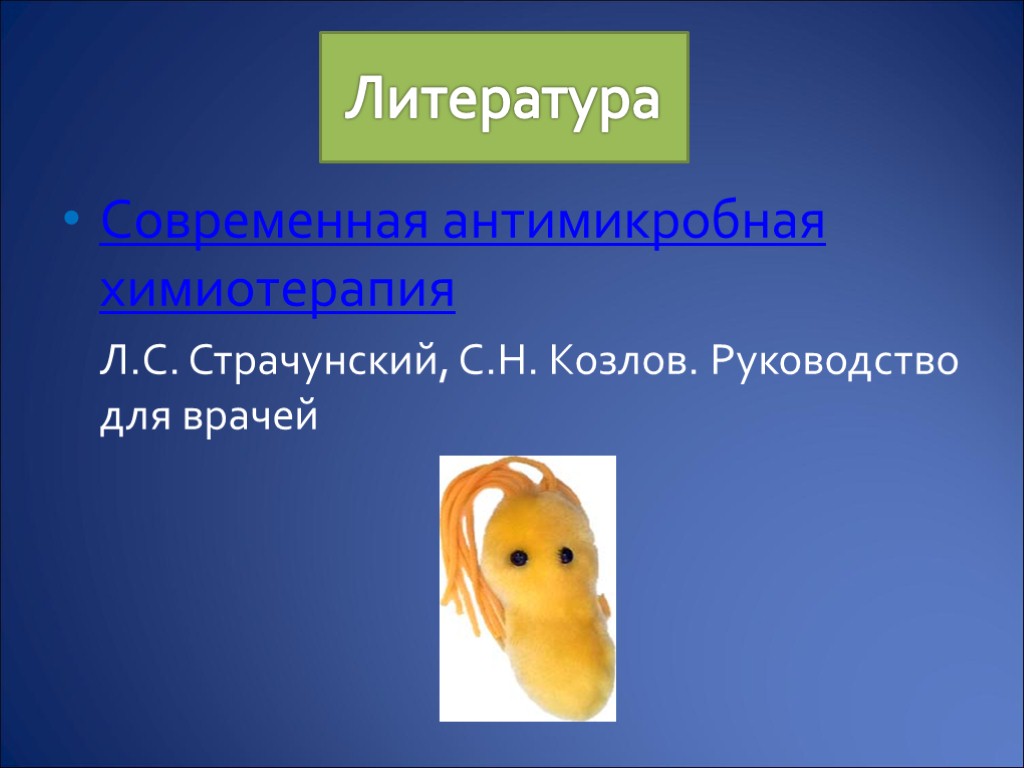 Литература

• Современная антимикробная химиотерапия

Л.С. Страчунский, С.Н. Козлов. Руководство для врачей